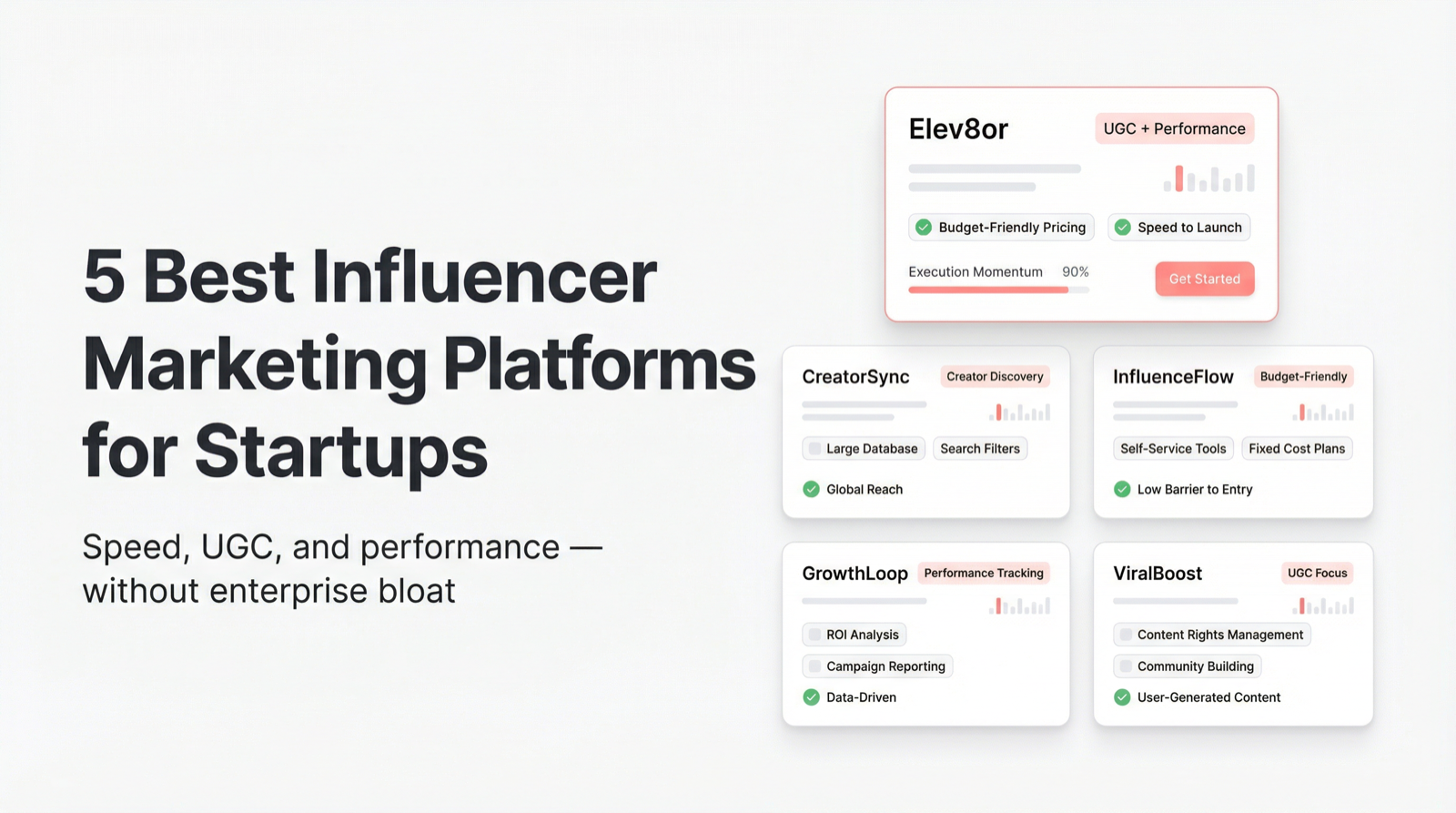 5 Best Influencer Marketing Platforms for Startups

Speed, UGC, and performance — without enterprise bloat

Elev8or
UGC + Performance
Budget-Friendly Pricing
Speed to Launch
Execution Momentum 90%
Get Started

CreatorSync
Creator Discovery
Large Database
Search Filters
Global Reach

InfluenceFlow
Budget-Friendly
Self-Service Tools
Fixed Cost Plans
Low Barrier to Entry

GrowthLoop
Performance Tracking
ROI Analysis
Campaign Reporting
Data-Driven

ViralBoost
UGC Focus
Content Rights Management
Community Building
User-Generated Content